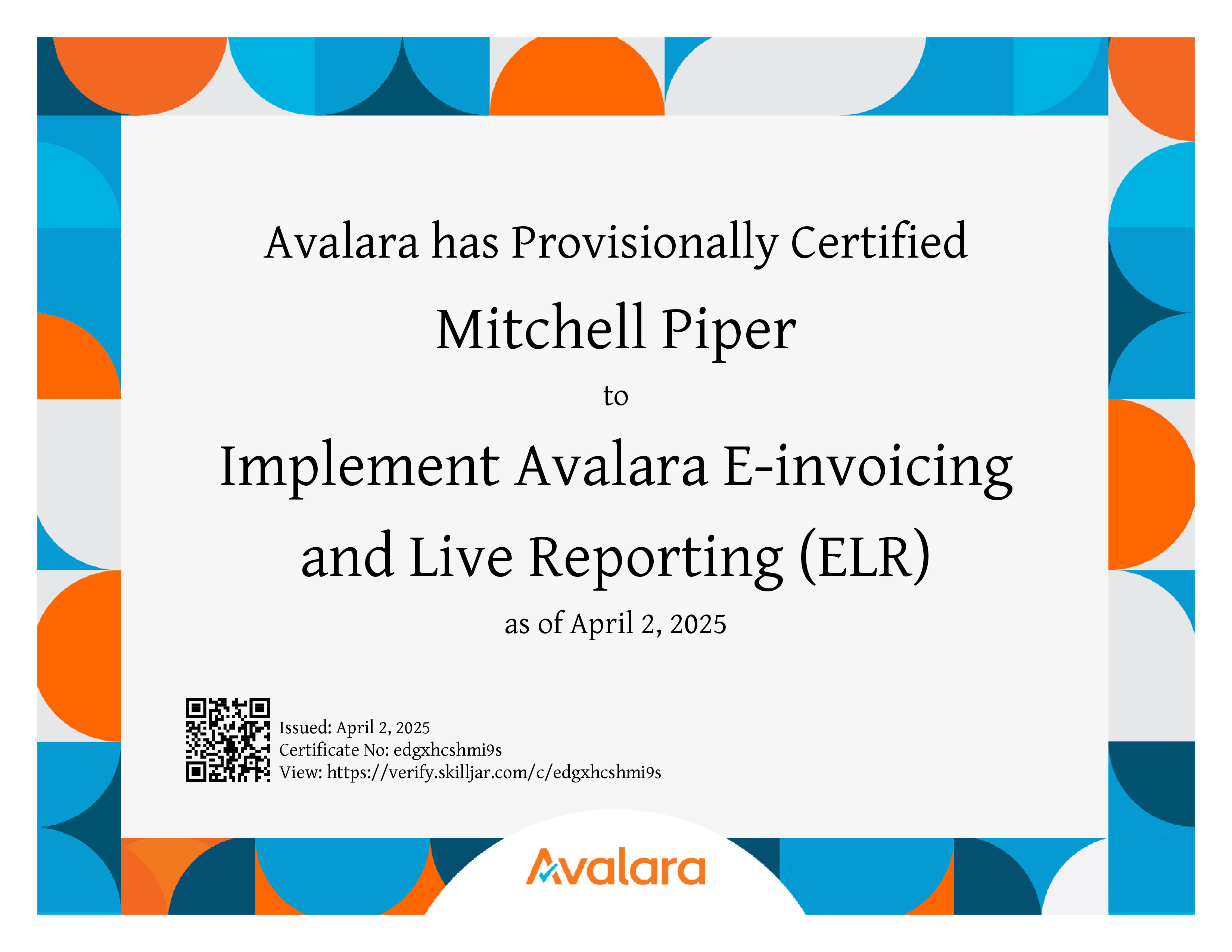 Avalara has Provisionally Certified

Mitchell Piper

to

Implement Avalara E-invoicing and Live Reporting (ELR)

as of April 2, 2025

Issued: April 2, 2025
Certificate No: edgxhcshmi9s
View: https://verify.skilljar.com/c/edgxhcshmi9s

Avalara